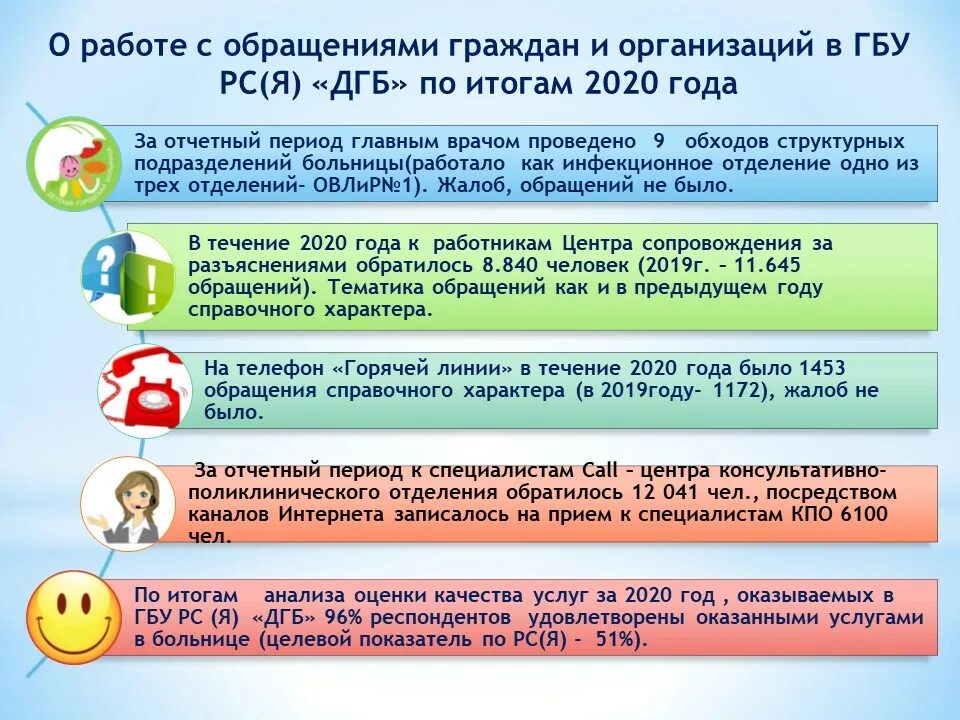 О работе с обращениями граждан и организаций в ГБУ РС(Я) «ДГБ» по итогам 2020 года

За отчетный период главным врачом проведено 9 обходов структурных подразделений больницы(работало как инфекционное отделение одно из трех отделений- ОВЛиР№1). Жалоб, обращений не было.

В течение 2020 года к работникам Центра сопровождения за разъяснениями обратилось 8.840 человек (2019г. – 11.645 обращений). Тематика обращений как и в предыдущем году справочного характера.

На телефон «Горячей линии» в течение 2020 года было 1453 обращения справочного характера (в 2019году- 1172), жалоб не было.

За отчетный период к специалистам Call – центра консультативно-поликлинического отделения обратилось 12 041 чел., посредством каналов Интернета записалось на прием к специалистам КПО 6100 чел.

По итогам анализа оценки качества услуг за 2020 год , оказываемых в ГБУ РС (Я) «ДГБ» 96% респондентов удовлетворены оказанными услугами в больнице (целевой показатель по РС(Я) – 51%).